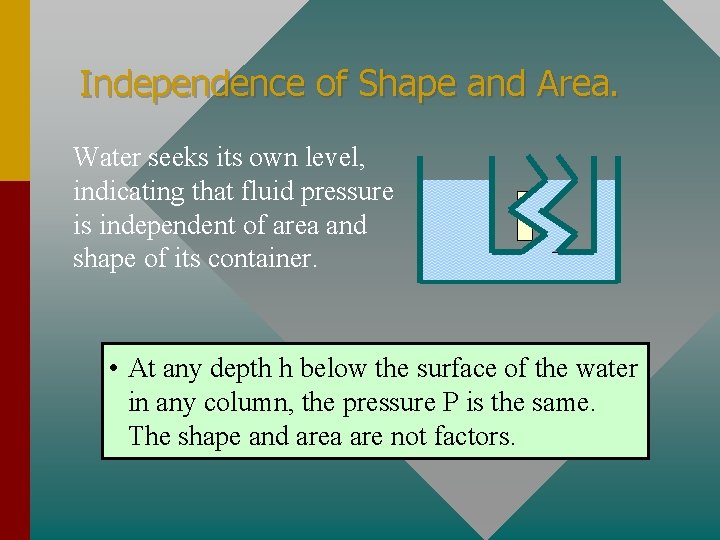 Independence of Shape and Area.

Water seeks its own level, indicating that fluid pressure is independent of area and shape of its container.

• At any depth h below the surface of the water in any column, the pressure P is the same. The shape and area are not factors.